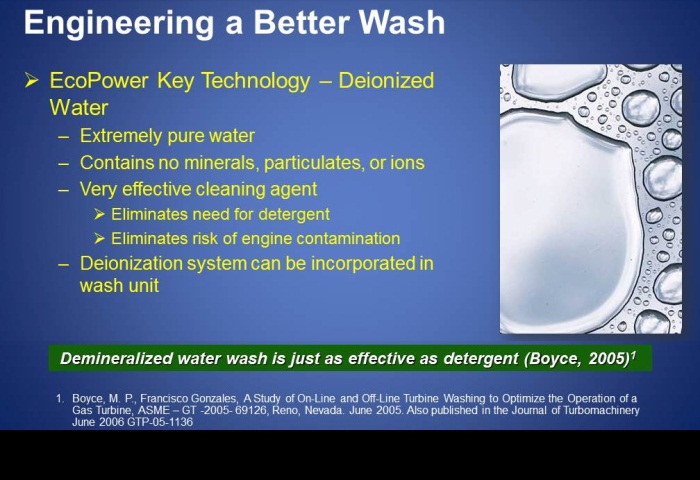 Engineering a Better Wash

➢ EcoPower Key Technology – Deionized Water
– Extremely pure water
– Contains no minerals, particulates, or ions
– Very effective cleaning agent
➢ Eliminates need for detergent
➢ Eliminates risk of engine contamination
– Deionization system can be incorporated in wash unit

Demineralized water wash is just as effective as detergent (Boyce, 2005)$^1$

1. Boyce, M. P., Francisco Gonzales, A Study of On-Line and Off-Line Turbine Washing to Optimize the Operation of a Gas Turbine, ASME – GT -2005- 69126, Reno, Nevada. June 2005. Also published in the Journal of Turbomachinery June 2006 GTP-05-1136